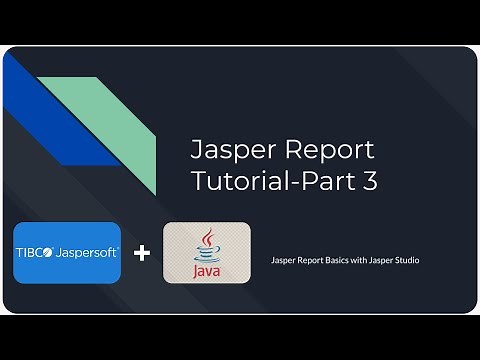 Jasper Report Tutorial-Part 3

TIBCO Jaspersoft

+

Java

Jasper Report Basics with Jasper Studio